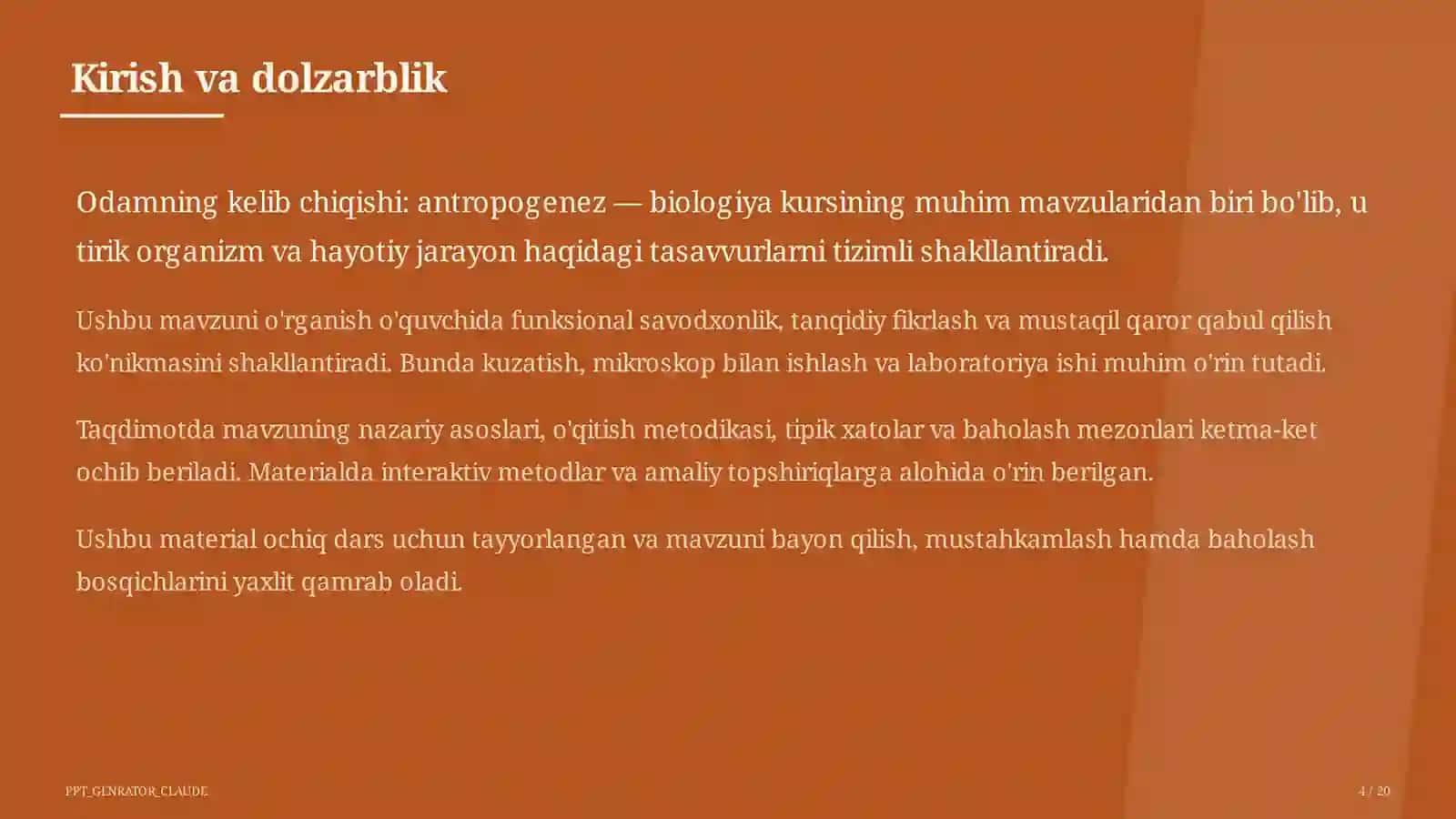 Kirish va dolzarblik

Odamning kelib chiqishi: antropogenez — biologiya kursining muhim mavzularidan biri bo'lib, u tirik organizm va hayotiy jarayon haqidagi tasavvurlarni tizimli shakllantiradi.

Ushbu mavzuni o'rganish o'quvchida funksional savodxonlik, tanqidiy fikrlash va mustaqil qaror qabul qilish ko'nikmasini shakllantiradi. Bunda kuzatish, mikroskop bilan ishlash va laboratoriya ishi muhim o'rin tutadi.

Taqdimotda mavzuning nazariy asoslari, o'qitish metodikasi, tipik xatolar va baholash mezonlari ketma-ket ochib beriladi. Materialda interaktiv metodlar va amaliy topshiriqlarga alohida o'rin berilgan.

Ushbu material ochiq dars uchun tayyorlangan va mavzuni bayon qilish, mustahkamlash hamda baholash bosqichlarini yaxlit qamrab oladi.

PPT_GENRATOR_CLAUDE

4 / 20